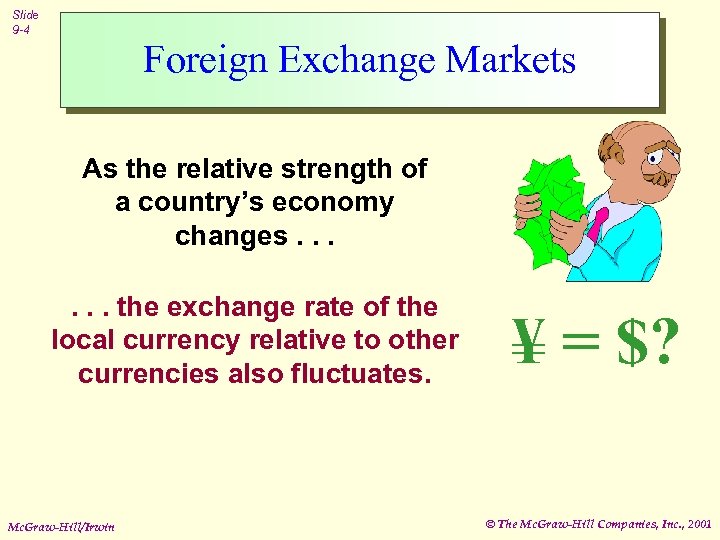 Slide 9-4

Foreign Exchange Markets

As the relative strength of a country's economy changes . . .

. . . the exchange rate of the local currency relative to other currencies also fluctuates.

¥ = $?

McGraw-Hill/Irwin

© The McGraw-Hill Companies, Inc., 2001